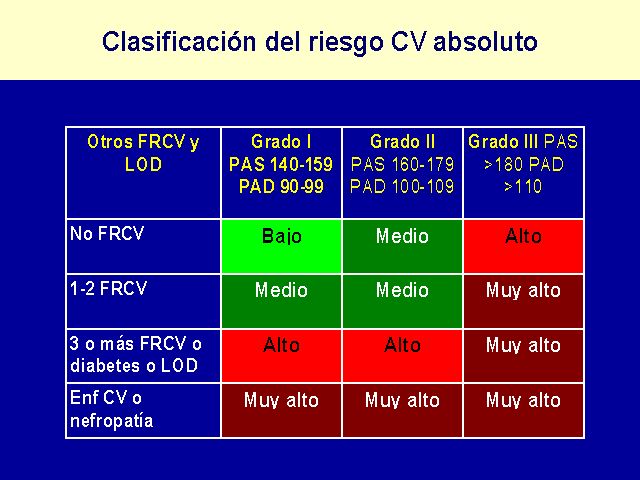 Clasificación del riesgo CV absoluto

| Otros FRCV y LOD | Grado I PAS 140-159 PAD 90-99 | Grado II PAS 160-179 PAD 100-109 | Grado III PAS >180 PAD >110 |
|---|---|---|---|
| No FRCV | Bajo | Medio | Alto |
| 1-2 FRCV | Medio | Medio | Muy alto |
| 3 o más FRCV o diabetes o LOD | Alto | Alto | Muy alto |
| Enf CV o nefropatía | Muy alto | Muy alto | Muy alto |